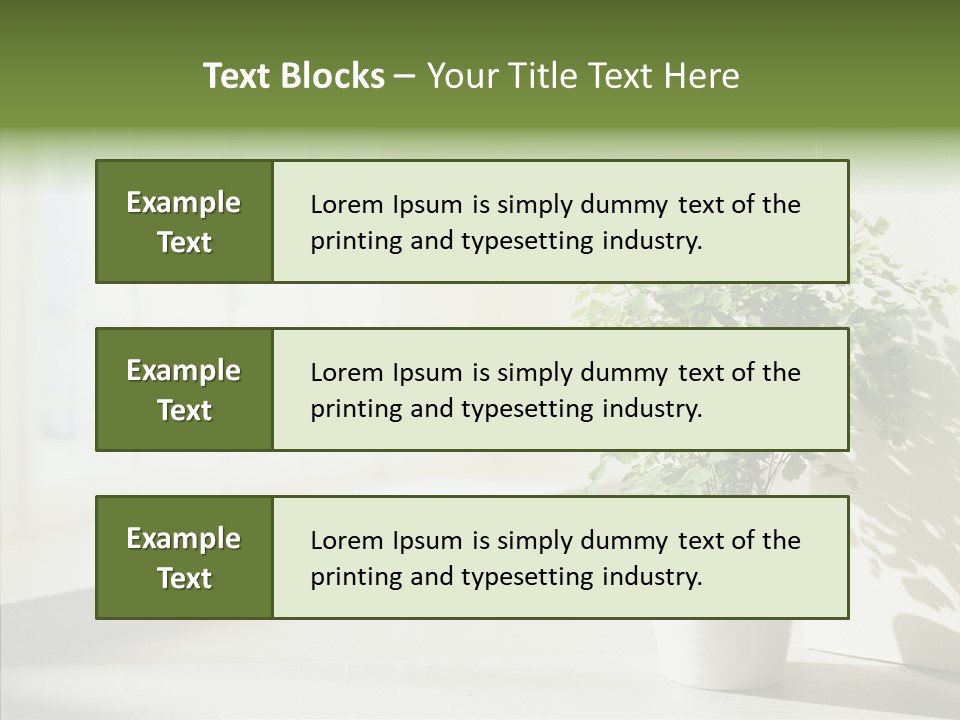 Text Blocks – Your Title Text Here

Example Text

Lorem Ipsum is simply dummy text of the printing and typesetting industry.

Example Text

Lorem Ipsum is simply dummy text of the printing and typesetting industry.

Example Text

Lorem Ipsum is simply dummy text of the printing and typesetting industry.